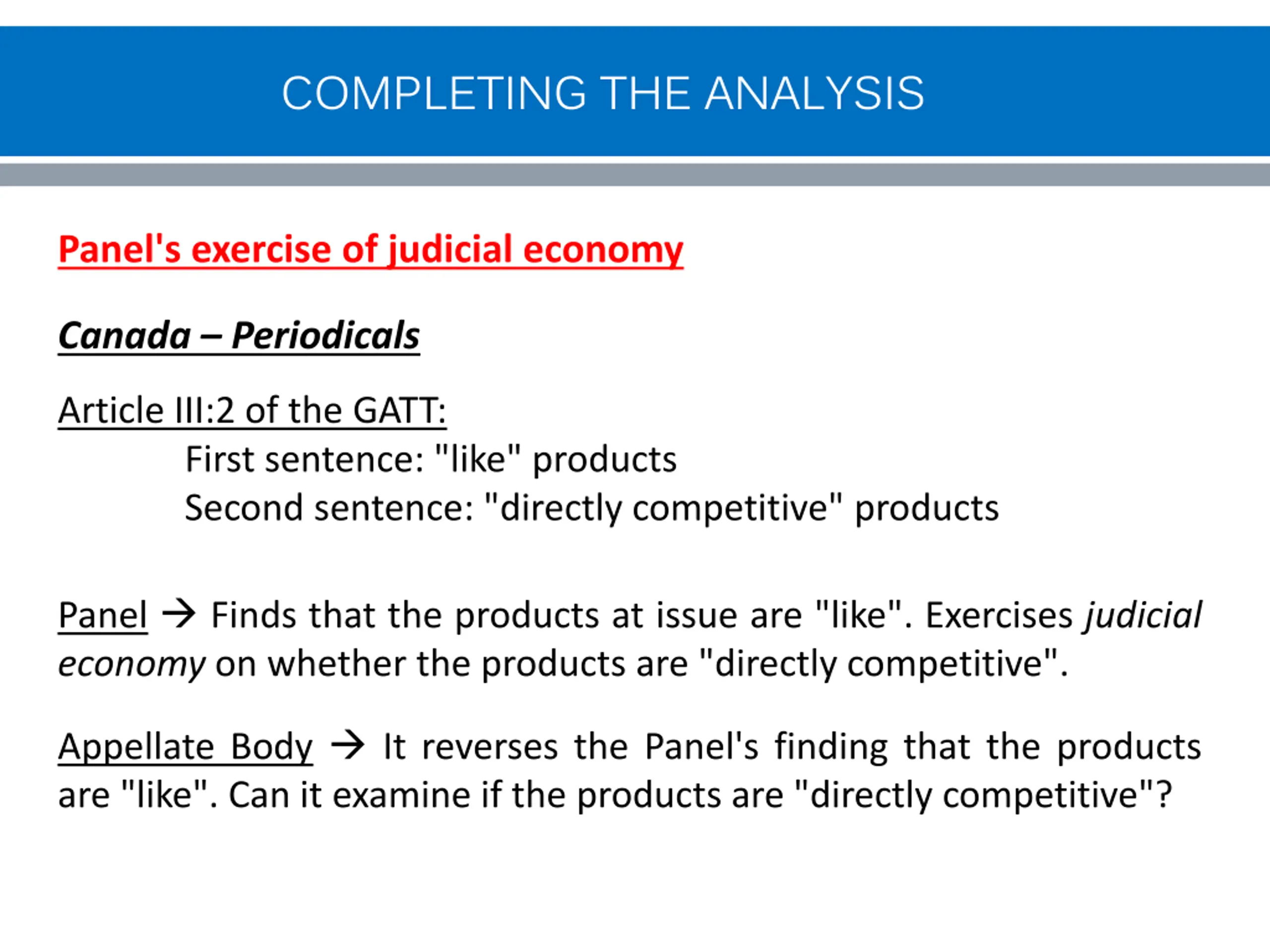 COMPLETING THE ANALYSIS

Panel's exercise of judicial economy

Canada – Periodicals

Article III:2 of the GATT:
First sentence: "like" products
Second sentence: "directly competitive" products

Panel → Finds that the products at issue are "like". Exercises judicial economy on whether the products are "directly competitive".

Appellate Body → It reverses the Panel's finding that the products are "like". Can it examine if the products are "directly competitive"?